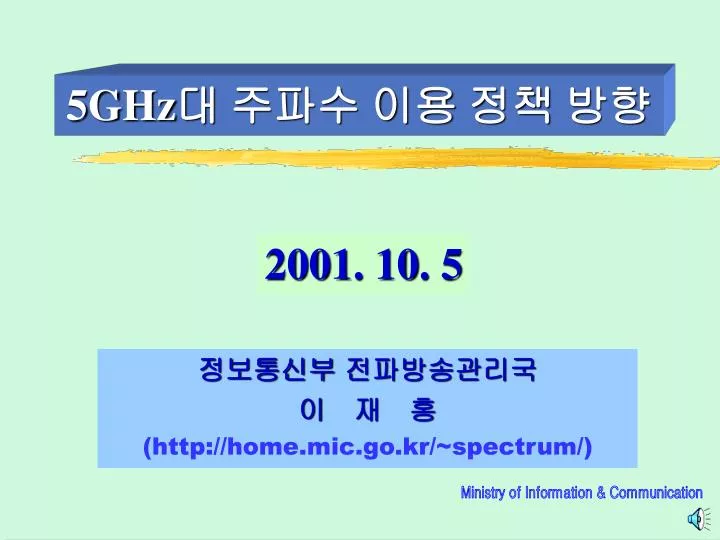 5GHz대 주파수 이용 정책 방향

2001. 10. 5

정보통신부 전파방송관리국
이 재 홍
(http://home.mic.go.kr/~spectrum/)

Ministry of Information & Communication